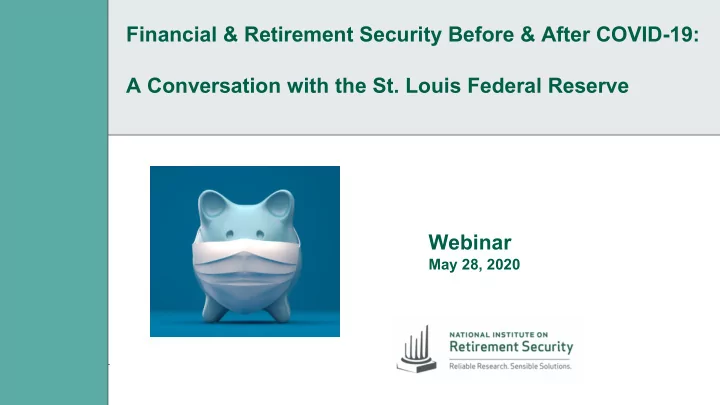 Financial & Retirement Security Before & After COVID-19:

A Conversation with the St. Louis Federal Reserve

Webinar
May 28, 2020

NATIONAL INSTITUTE ON
Retirement Security
Reliable Research. Sensible Solutions.